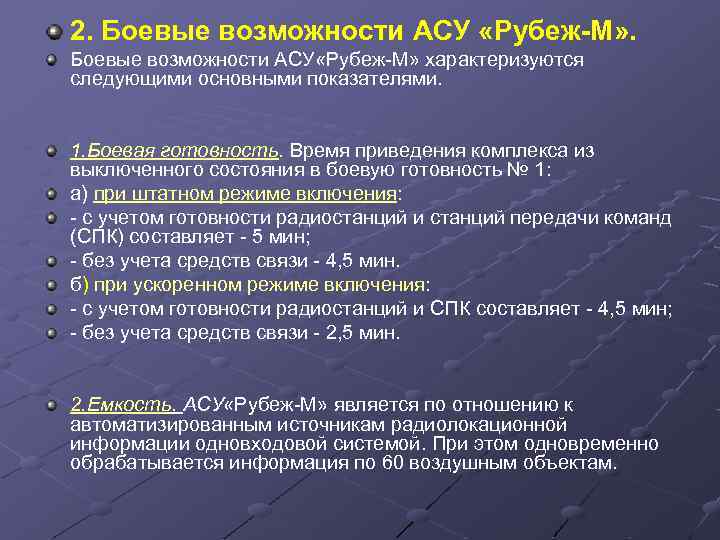 2. Боевые возможности АСУ «Рубеж-М».

Боевые возможности АСУ«Рубеж-М» характеризуются следующими основными показателями.

1.Боевая готовность. Время приведения комплекса из выключенного состояния в боевую готовность № 1:

а) при штатном режиме включения:

- с учетом готовности радиостанций и станций передачи команд (СПК) составляет - 5 мин;

- без учета средств связи - 4,5 мин.

б) при ускоренном режиме включения:

- с учетом готовности радиостанций и СПК составляет - 4,5 мин;

- без учета средств связи - 2,5 мин.

2.Емкость. АСУ«Рубеж-М» является по отношению к автоматизированным источникам радиолокационной информации одновходовой системой. При этом одновременно обрабатывается информация по 60 воздушным объектам.